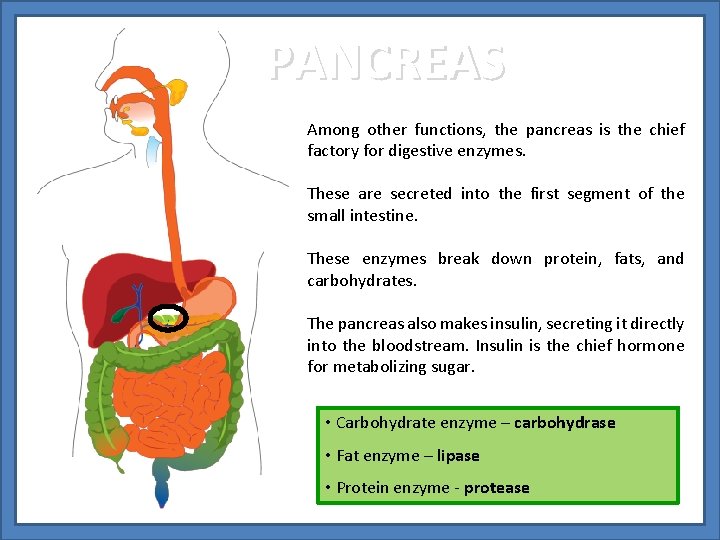 PANCREAS

Among other functions, the pancreas is the chief factory for digestive enzymes.

These are secreted into the first segment of the small intestine.

These enzymes break down protein, fats, and carbohydrates.

The pancreas also makes insulin, secreting it directly into the bloodstream. Insulin is the chief hormone for metabolizing sugar.

• Carbohydrate enzyme – carbohydrase
• Fat enzyme – lipase
• Protein enzyme - protease